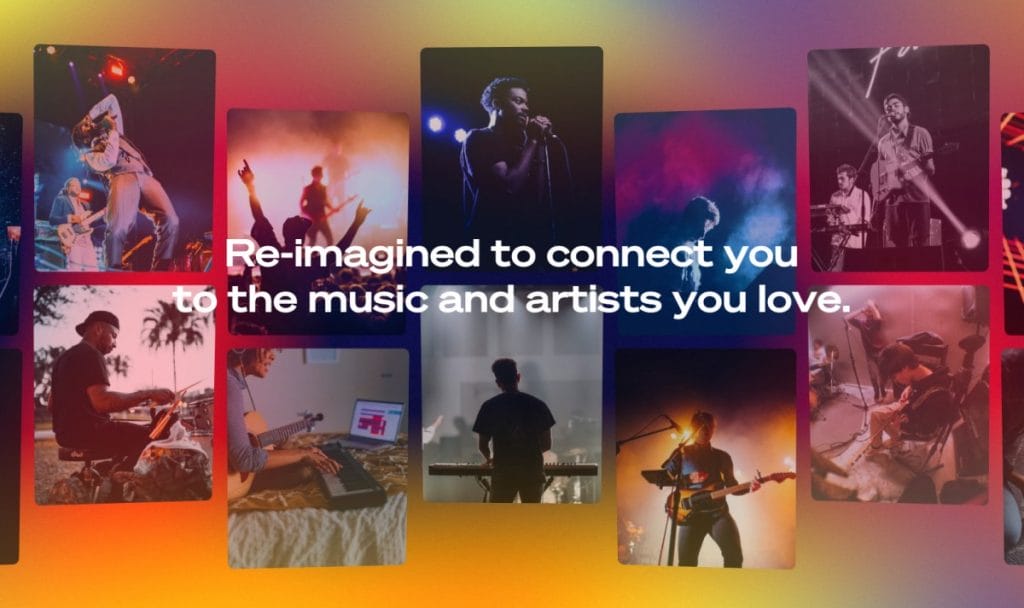 Re-imagined to connect you to the music and artists you love.